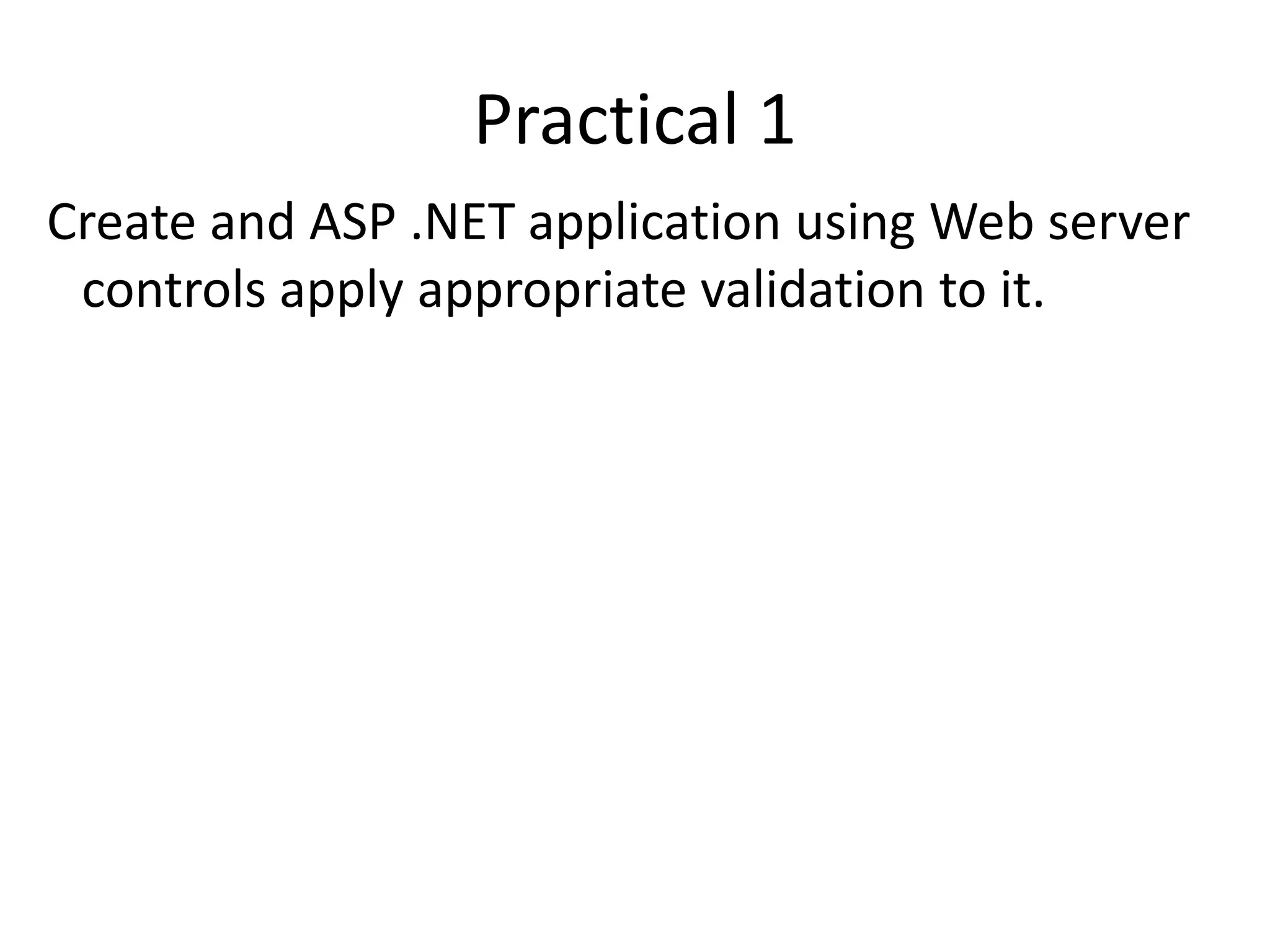 Practical 1

Create and ASP .NET application using Web server controls apply appropriate validation to it.